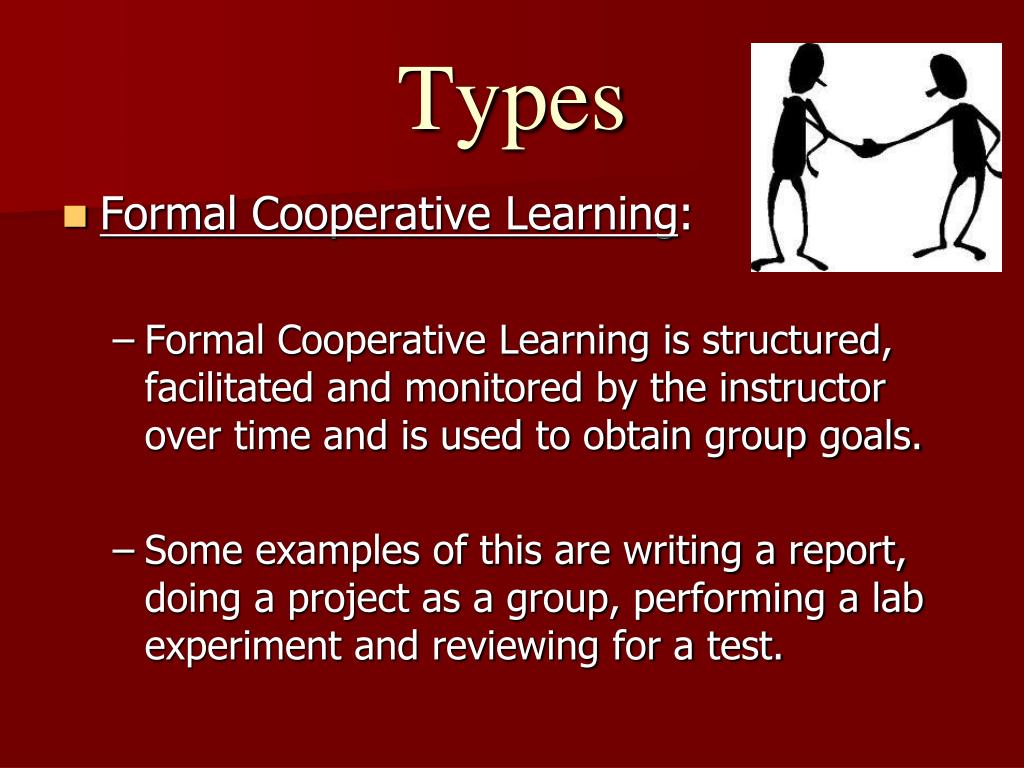 Types

Formal Cooperative Learning:

– Formal Cooperative Learning is structured, facilitated and monitored by the instructor over time and is used to obtain group goals.

– Some examples of this are writing a report, doing a project as a group, performing a lab experiment and reviewing for a test.